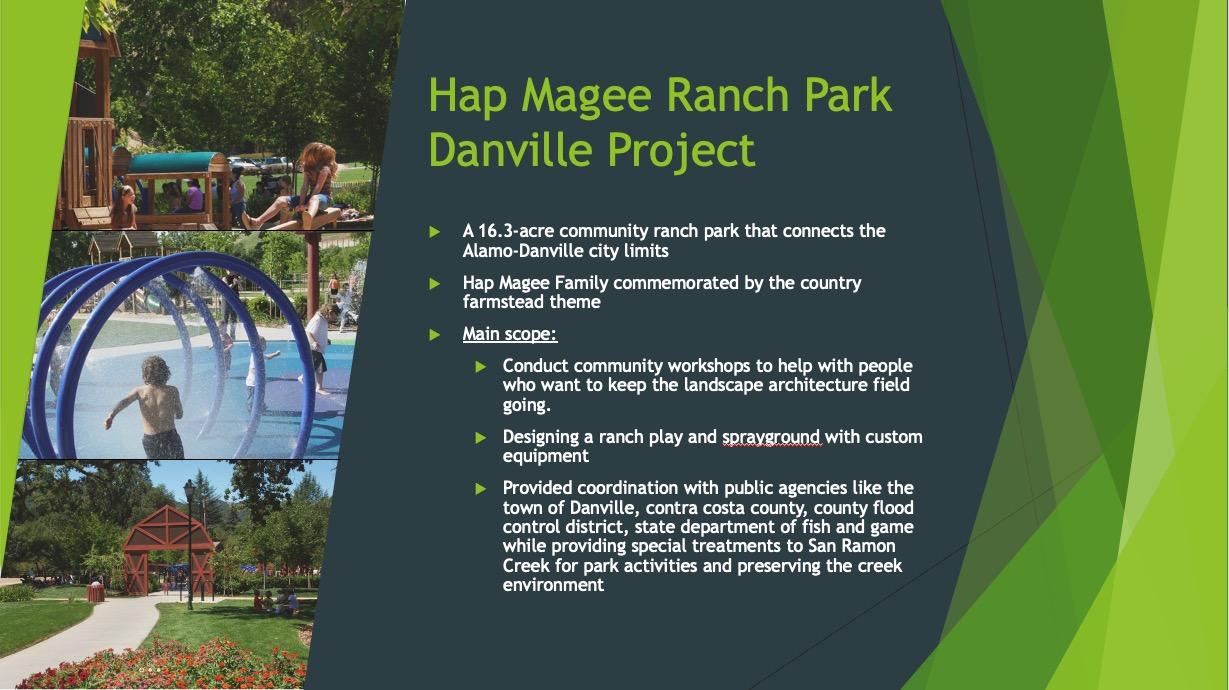 Hap Magee Ranch Park Danville Project

A 16.3-acre community ranch park that connects the Alamo-Danville city limits

Hap Magee Family commemorated by the country farmstead theme

Main scope:

Conduct community workshops to help with people who want to keep the landscape architecture field going.

Designing a ranch play and sprayground with custom equipment

Provided coordination with public agencies like the town of Danville, contra costa county, county flood control district, state department of fish and game while providing special treatments to San Ramon Creek for park activities and preserving the creek environment